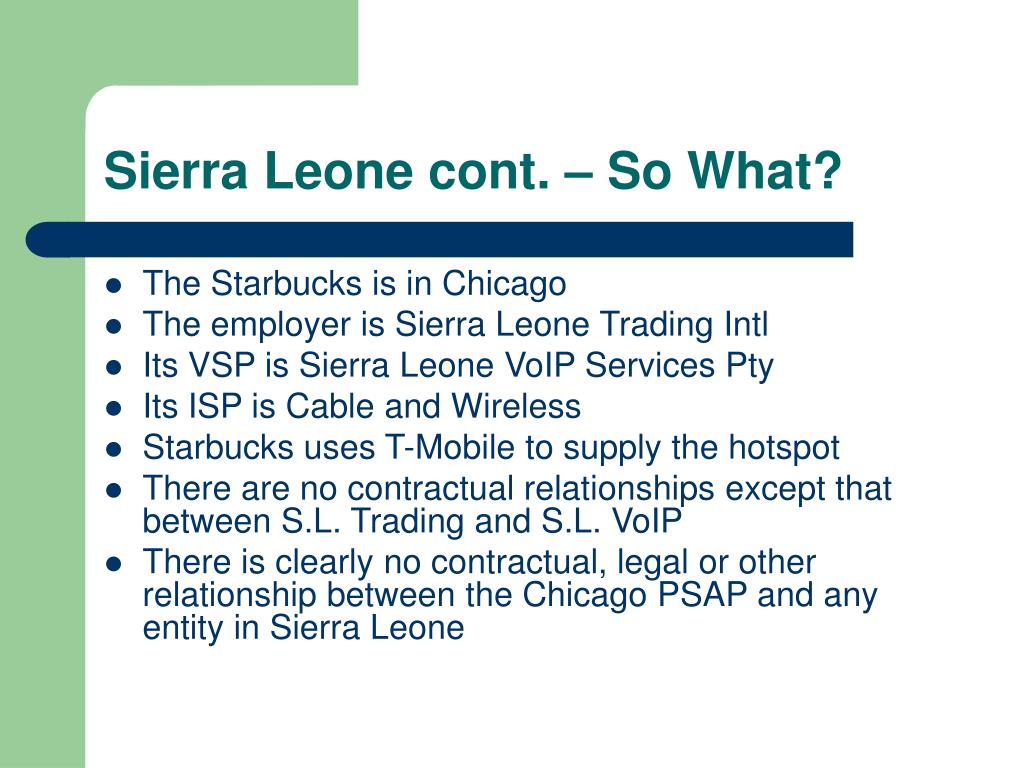 Sierra Leone cont. – So What?

- The Starbucks is in Chicago
- The employer is Sierra Leone Trading Intl
- Its VSP is Sierra Leone VoIP Services Pty
- Its ISP is Cable and Wireless
- Starbucks uses T-Mobile to supply the hotspot
- There are no contractual relationships except that between S.L. Trading and S.L. VoIP
- There is clearly no contractual, legal or other relationship between the Chicago PSAP and any entity in Sierra Leone